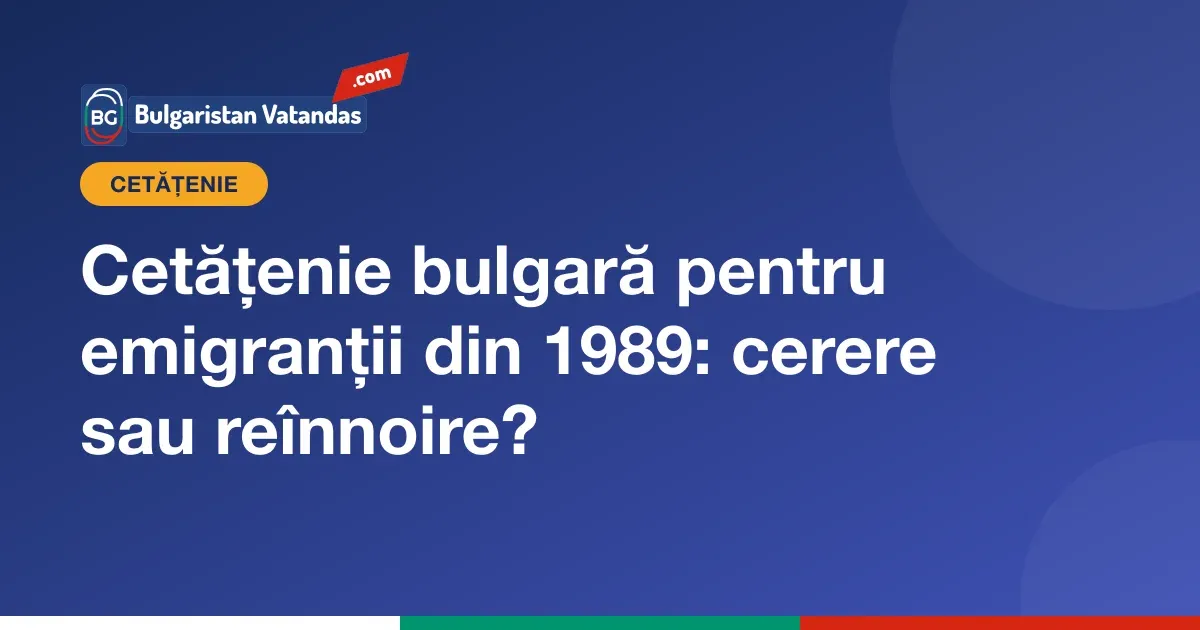 BG Bulgaristan Vatandas .com

CETĂȚENIE

Cetățenie bulgară pentru emigranții din 1989: cerere sau reînnoire?